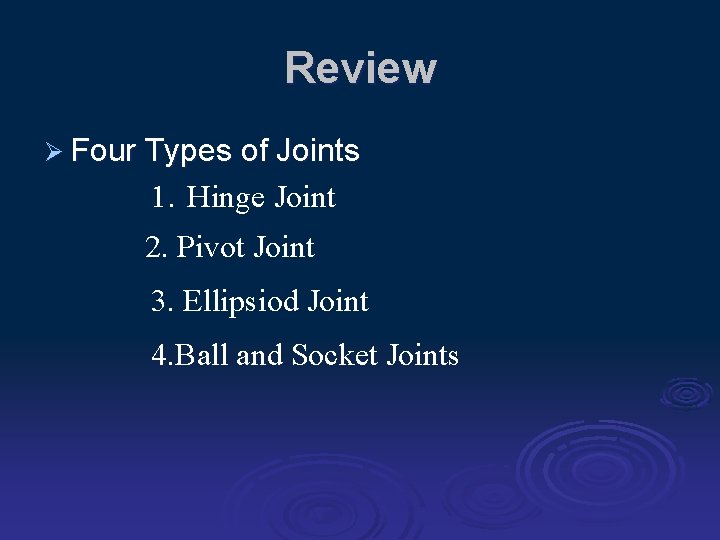 Review

➢ Four Types of Joints

1. Hinge Joint

2. Pivot Joint

3. Ellipsiod Joint

4.Ball and Socket Joints